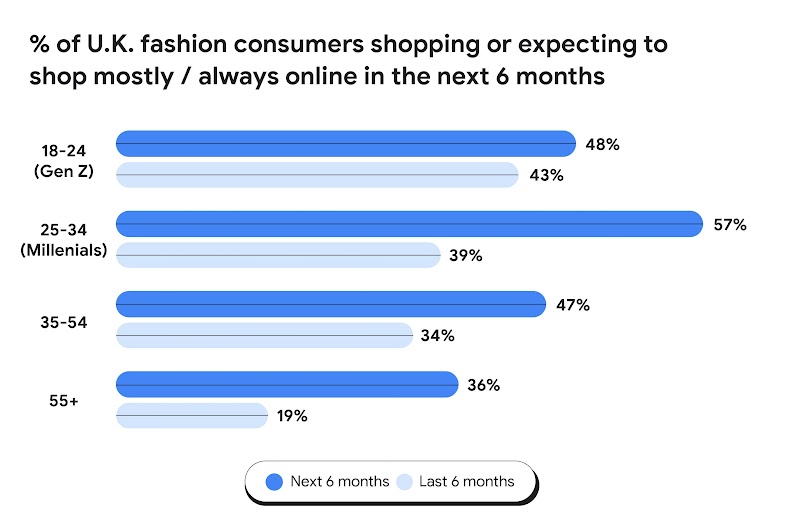 % of U.K. fashion consumers shopping or expecting to shop mostly / always online in the next 6 months

18-24
(Gen Z)
48%
43%

25-34
(Millenials)
57%
39%

35-54
47%
34%

55+
36%
19%

Next 6 months
Last 6 months